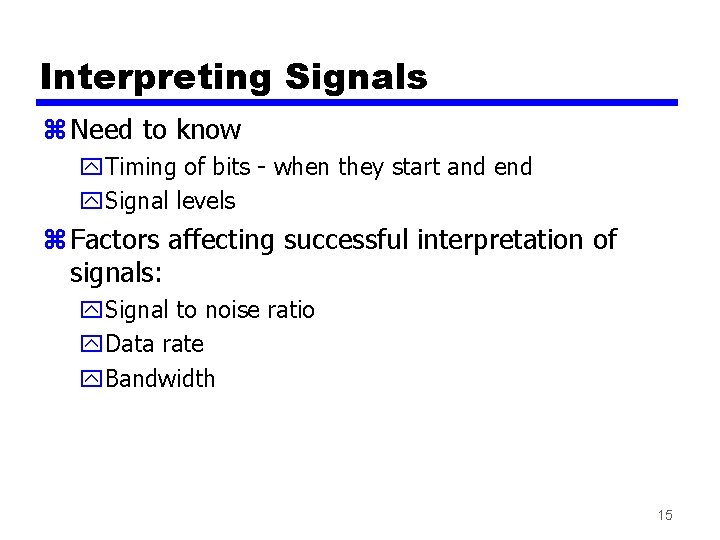 Interpreting Signals

Need to know

Timing of bits - when they start and end

Signal levels

Factors affecting successful interpretation of signals:

Signal to noise ratio

Data rate

Bandwidth

15